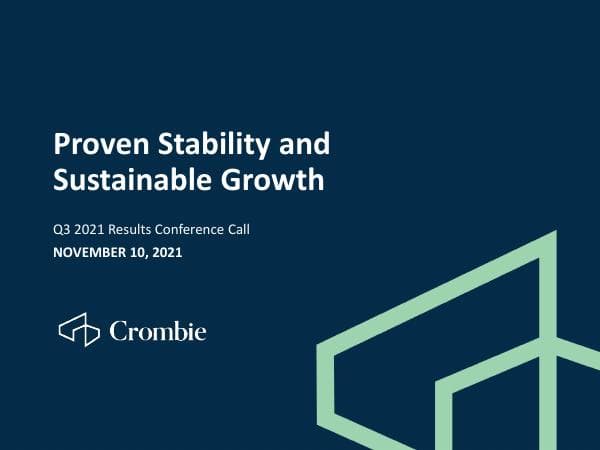 Proven Stability and Sustainable Growth

Q3 2021 Results Conference Call
NOVEMBER 10, 2021

Crombie